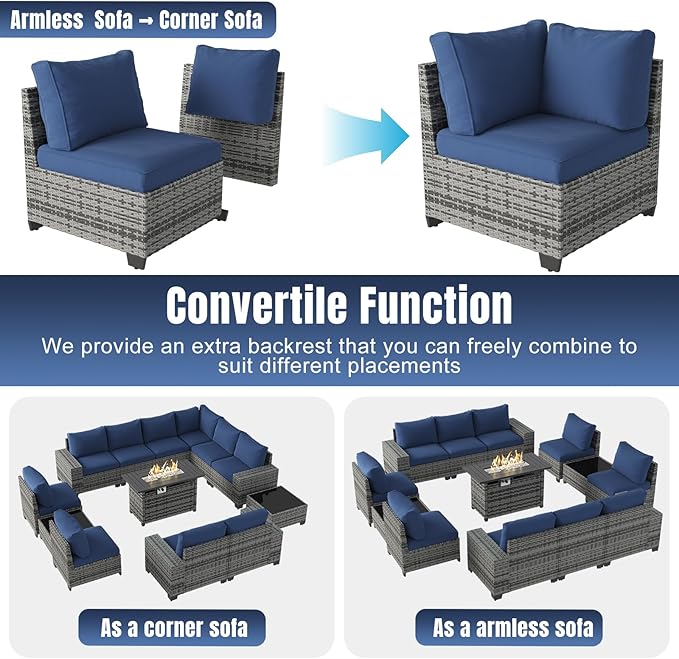 Armless Sofa → Corner Sofa

Convertile Function

We provide an extra backrest that you can freely combine to suit different placements

As a corner sofa

As a armless sofa